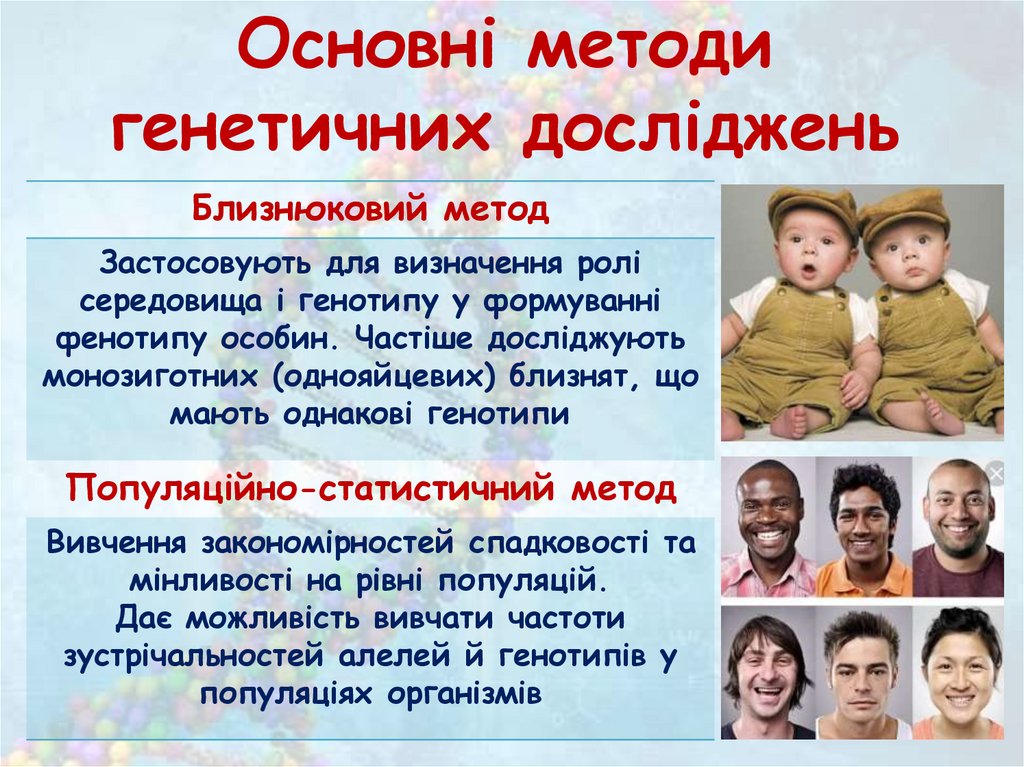 Основні методи генетичних досліджень

Близнюковий метод

Застосовують для визначення ролі середовища і генотипу у формуванні фенотипу особин. Частіше досліджують монозиготних (однояйцевих) близнят, що мають однакові генотипи

Популяційно-статистичний метод

Вивчення закономірностей спадковості та мінливості на рівні популяцій.
Дає можливість вивчати частоти зустрічальностей алелей й генотипів у популяціях організмів